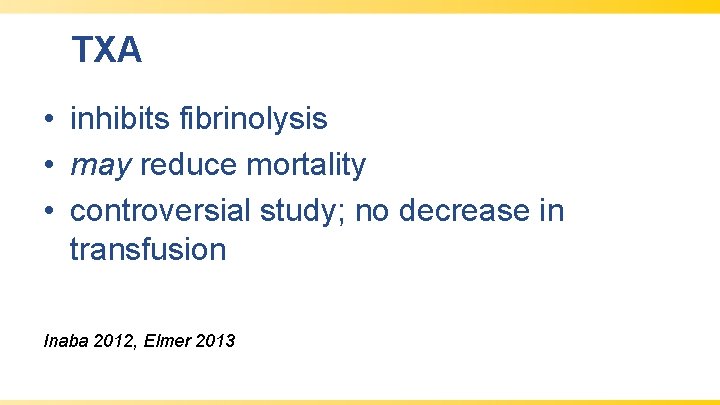 TXA

• inhibits fibrinolysis
• may reduce mortality
• controversial study; no decrease in transfusion

Inaba 2012, Elmer 2013